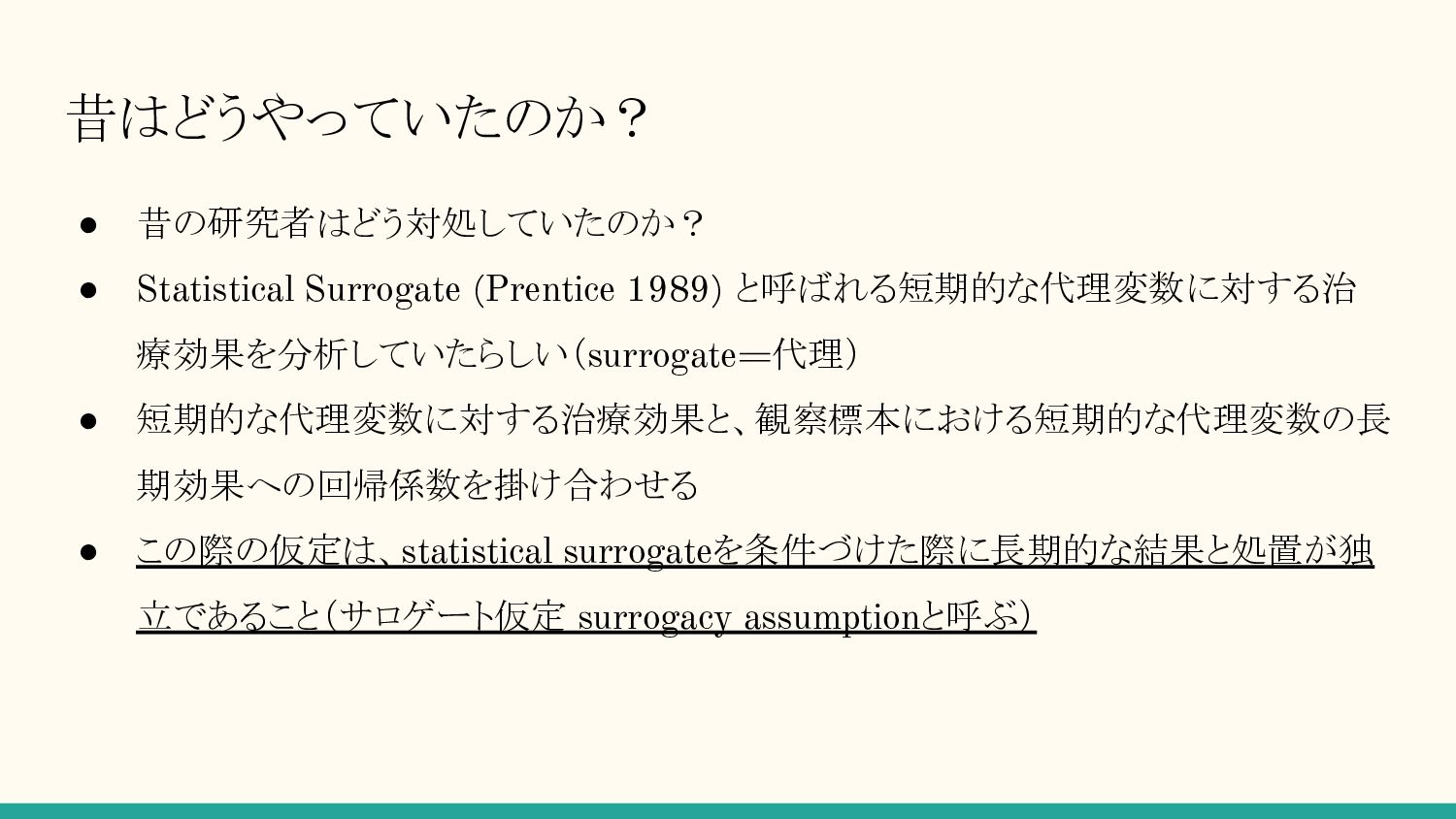 昔はどうやっていたのか？

● 昔の研究者はどう対処していたのか？
● Statistical Surrogate (Prentice 1989) と呼ばれる短期的な代理変数に対する治療効果を分析していたらしい（surrogate＝代理）
● 短期的な代理変数に対する治療効果と、観察標本における短期的な代理変数の長期効果への回帰係数を掛け合わせる
● この際の仮定は、statistical surrogateを条件づけた際に長期的な結果と処置が独立であること（サロゲート仮定 surrogacy assumptionと呼ぶ）